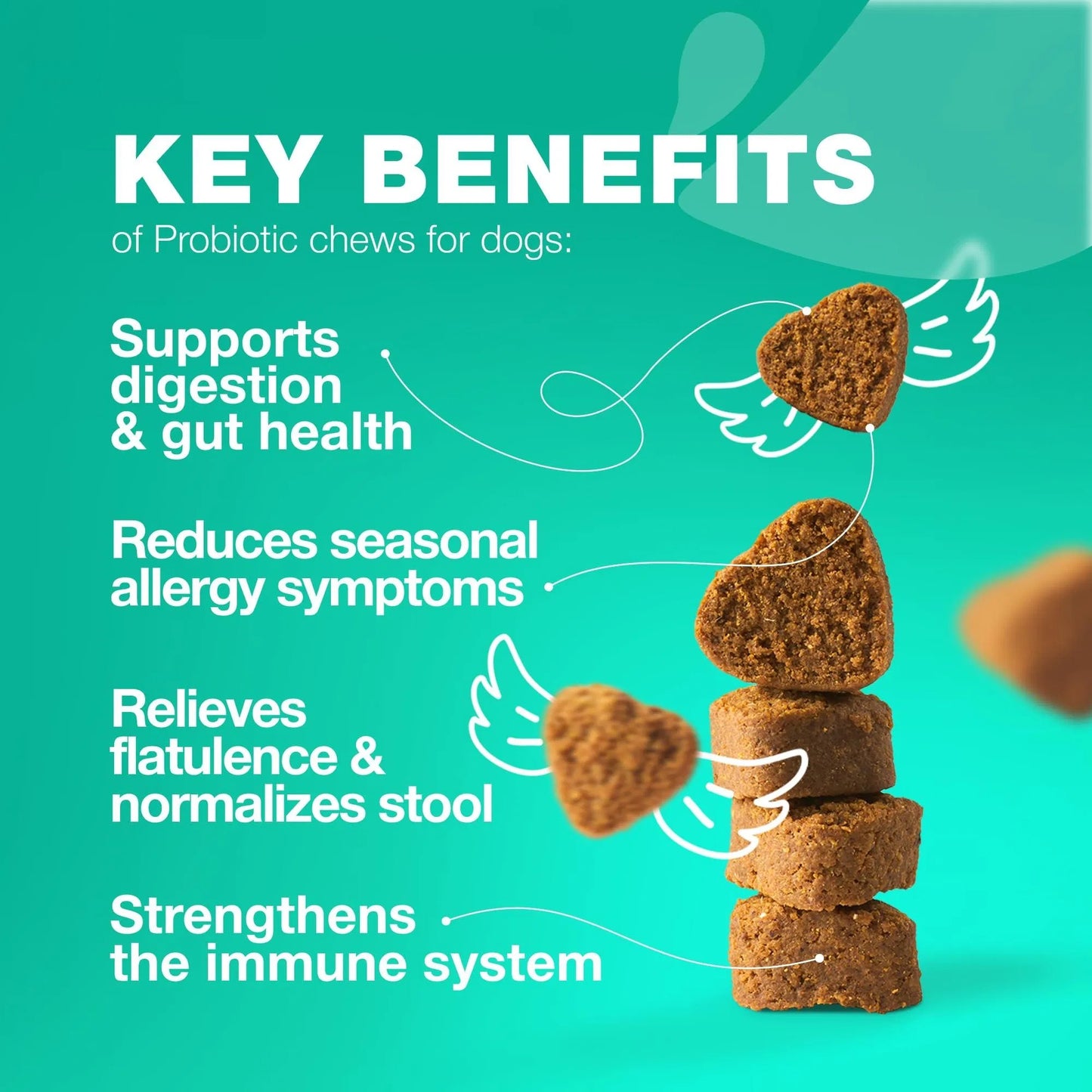 KEY BENEFITS
of Probiotic chews for dogs:

Supports digestion & gut health

Reduces seasonal allergy symptoms

Relieves flatulence & normalizes stool

Strengthens the immune system